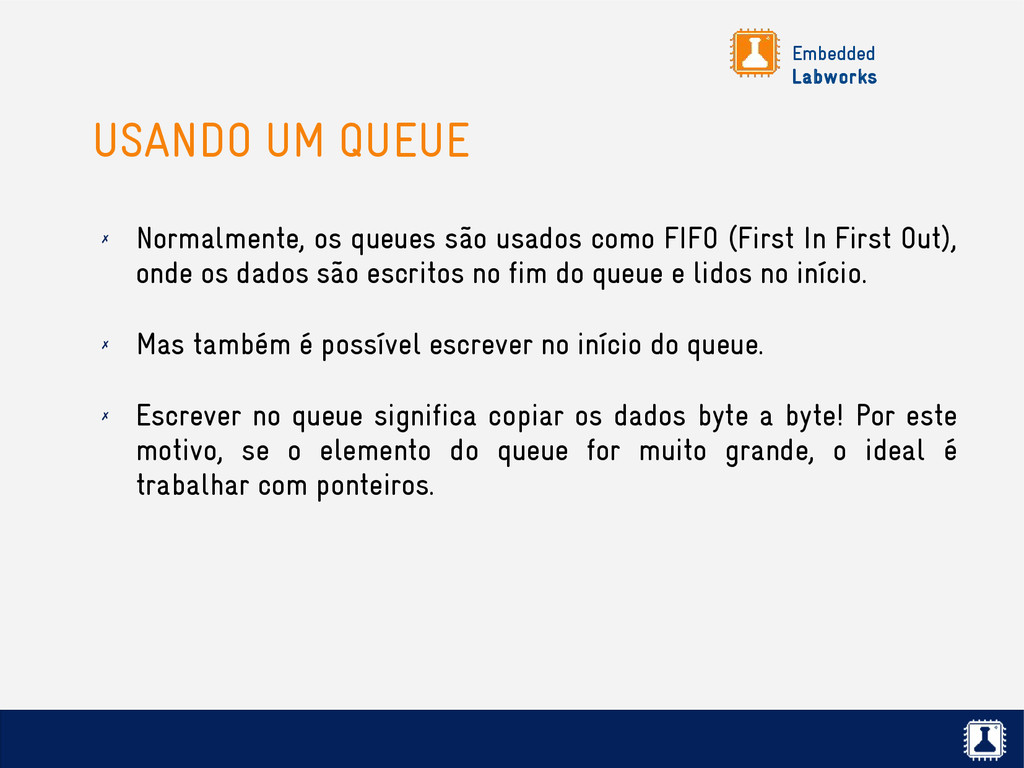 Embedded
Labworks

USANDO UM QUEUE

✗ Normalmente, os queues são usados como FIFO (First In First Out), onde os dados são escritos no fim do queue e lidos no início.

✗ Mas também é possível escrever no início do queue.

✗ Escrever no queue significa copiar os dados byte a byte! Por este motivo, se o elemento do queue for muito grande, o ideal é trabalhar com ponteiros.